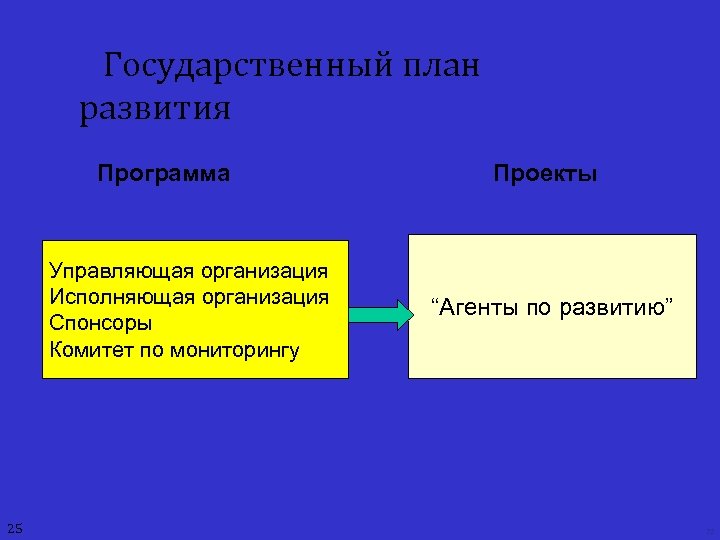 Государственный план развития

Программа

Проекты

Управляющая организация
Исполняющая организация
Спонсоры
Комитет по мониторингу

“Агенты по развитию”

25